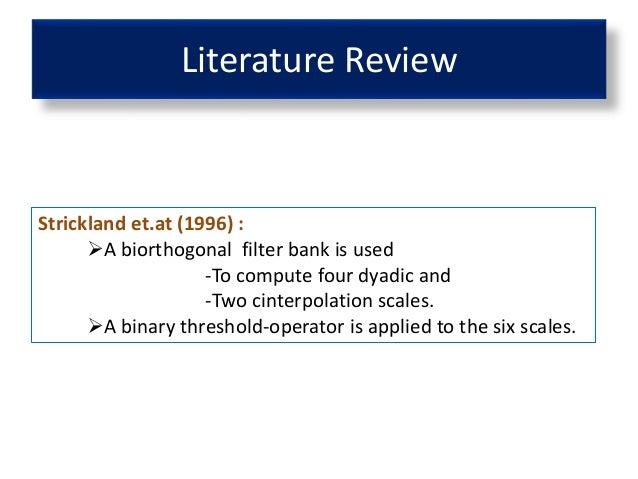 Literature Review

Strickland et.at (1996) :

➢A biorthogonal filter bank is used

-To compute four dyadic and

-Two cinterpolation scales.

➢A binary threshold-operator is applied to the six scales.